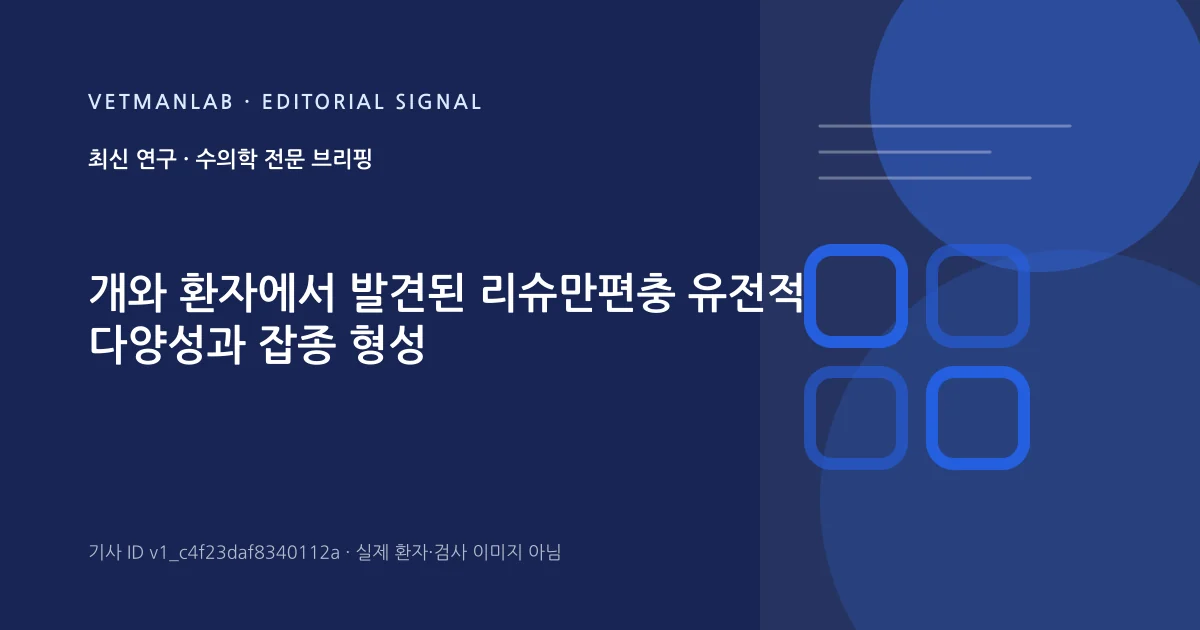 VETMANLAB · EDITORIAL SIGNAL

최신 연구 · 수의학 전문 브리핑

개와 환자에서 발견된 리슈만편충 유전적 다양성과 잡종 형성

기사 ID v1_c4f23daf8340112a · 실제 환자·검사 이미지 아님